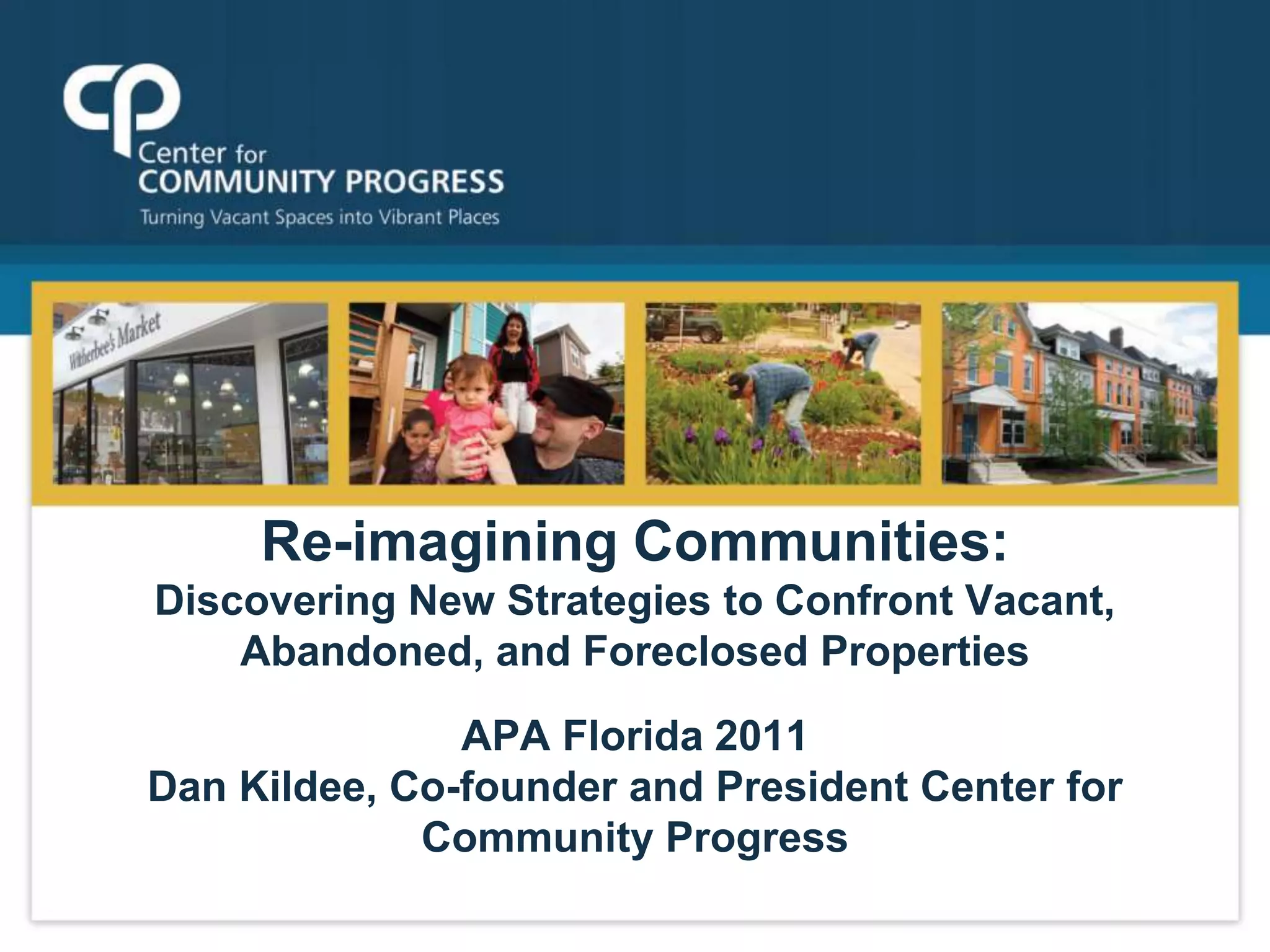 cp
Center for
COMMUNITY PROGRESS
Turning Vacant Spaces into Vibrant Places

Witherbee's Market

Re-imagining Communities:
Discovering New Strategies to Confront Vacant, Abandoned, and Foreclosed Properties

APA Florida 2011
Dan Kildee, Co-founder and President Center for Community Progress